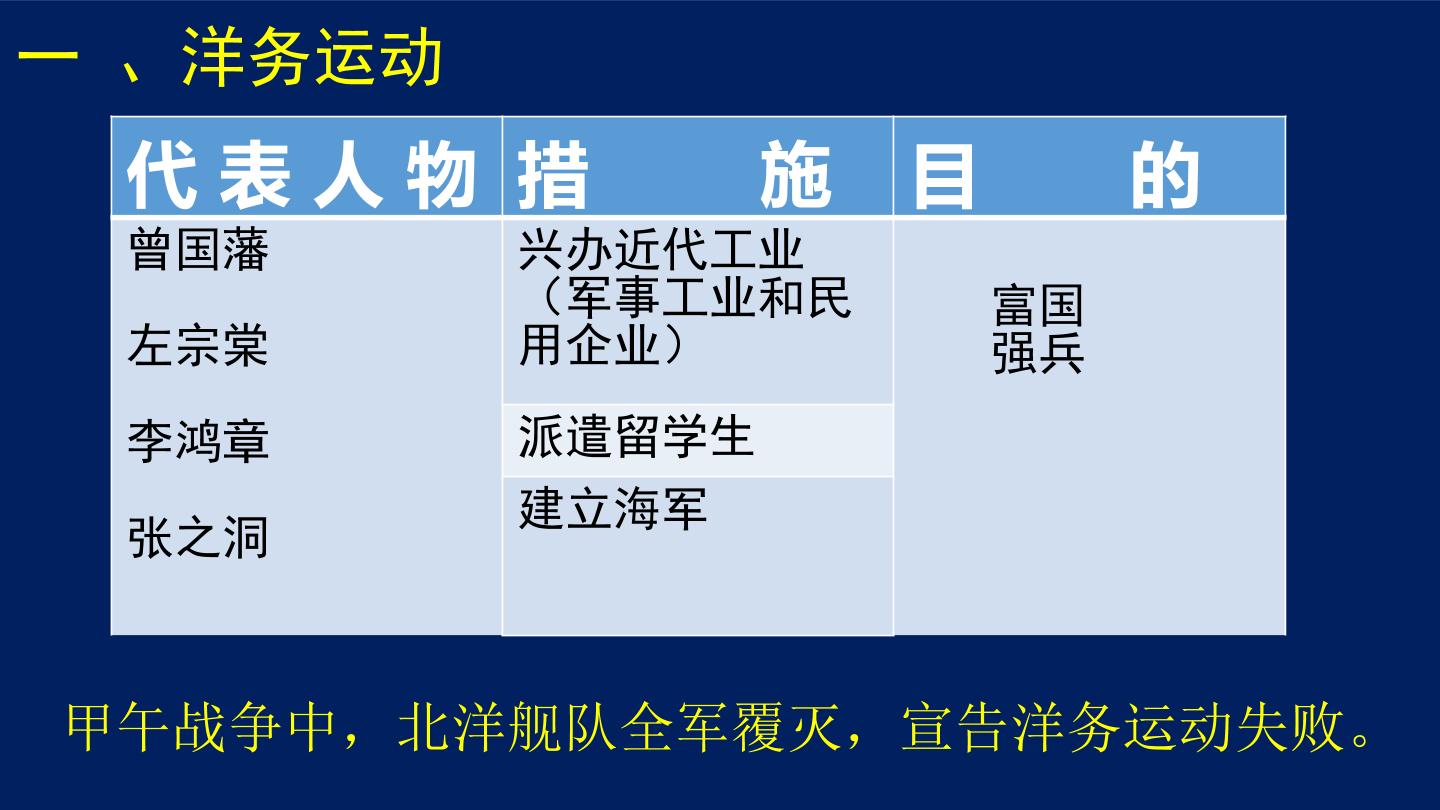 一 、洋务运动

| 代表人物 | 措　　施 | 目　　的 |
|---|---|---|
| 曾国藩 左宗棠 李鸿章 张之洞 | 兴办近代工业（军事工业和民用企业） | 富国强兵 |
| | 派遣留学生 | |
| | 建立海军 | |

甲午战争中，北洋舰队全军覆灭，宣告洋务运动失败。